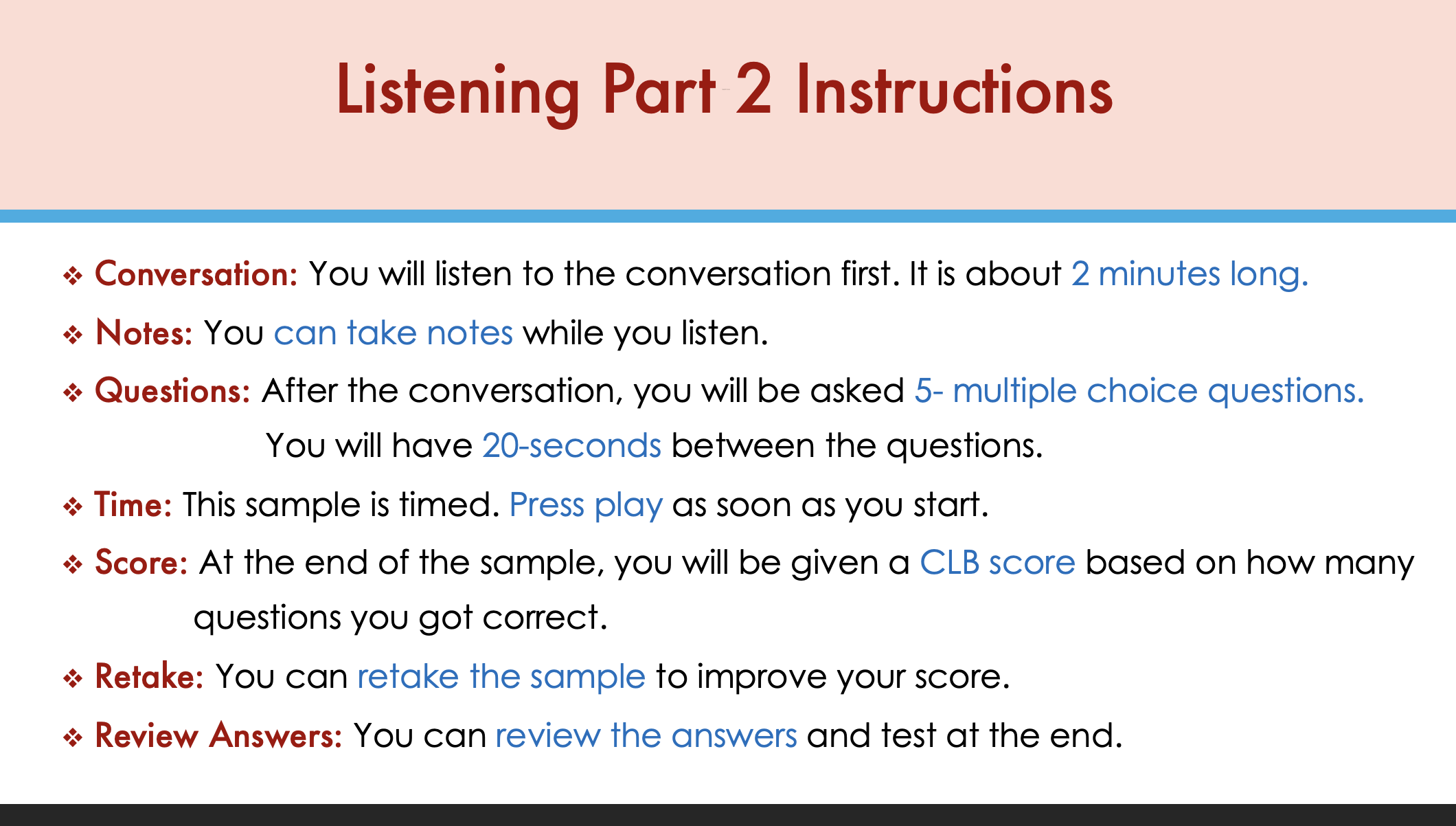 Listening Part 2 Instructions

❖ Conversation: You will listen to the conversation first. It is about 2 minutes long.

❖ Notes: You can take notes while you listen.

❖ Questions: After the conversation, you will be asked 5- multiple choice questions. You will have 20-seconds between the questions.

❖ Time: This sample is timed. Press play as soon as you start.

❖ Score: At the end of the sample, you will be given a CLB score based on how many questions you got correct.

❖ Retake: You can retake the sample to improve your score.

❖ Review Answers: You can review the answers and test at the end.